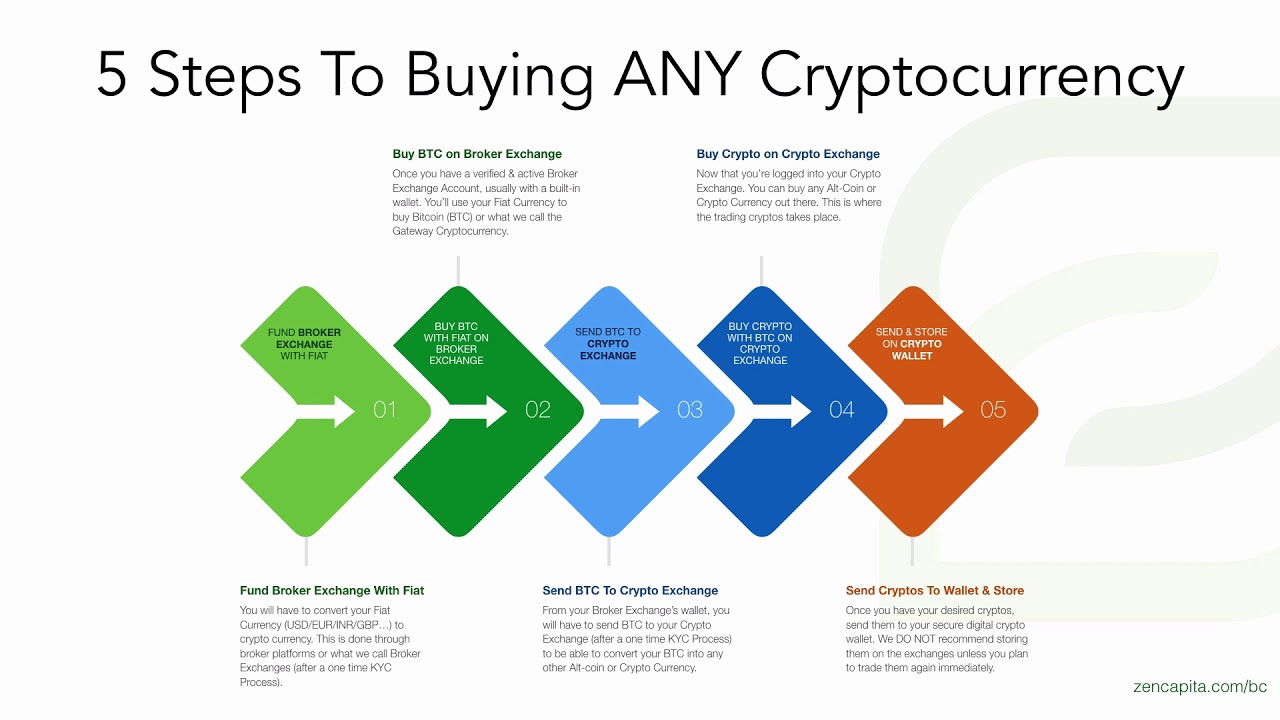 5 Steps To Buying ANY Cryptocurrency

Buy BTC on Broker Exchange
Once you have a verified & active Broker Exchange Account, usually with a built-in wallet. You'll use your Fiat Currency to buy Bitcoin (BTC) or what we call the Gateway Cryptocurrency.

Buy Crypto on Crypto Exchange
Now that you're logged into your Crypto Exchange. You can buy any Alt-Coin or Crypto Currency out there. This is where the trading cryptos takes place.

FUND BROKER EXCHANGE WITH FIAT
01

BUY BTC WITH FIAT ON BROKER EXCHANGE
02

SEND BTC TO CRYPTO EXCHANGE
03

BUY CRYPTO WITH BTC ON CRYPTO EXCHANGE
04

SEND & STORE ON CRYPTO WALLET
05

Fund Broker Exchange With Fiat
You will have to convert your Fiat Currency (USD/EUR/INR/GBP...) to crypto currency. This is done through broker platforms or what we call Broker Exchanges (after a one time KYC Process).

Send BTC To Crypto Exchange
From your Broker Exchange's wallet, you will have to send BTC to your Crypto Exchange (after a one time KYC Process) to be able to convert your BTC into any other Alt-coin or Crypto Currency.

Send Cryptos To Wallet & Store
Once you have your desired cryptos, send them to your secure digital crypto wallet. We DO NOT recommend storing them on the exchanges unless you plan to trade them again immediately.

zencapita.com/bc